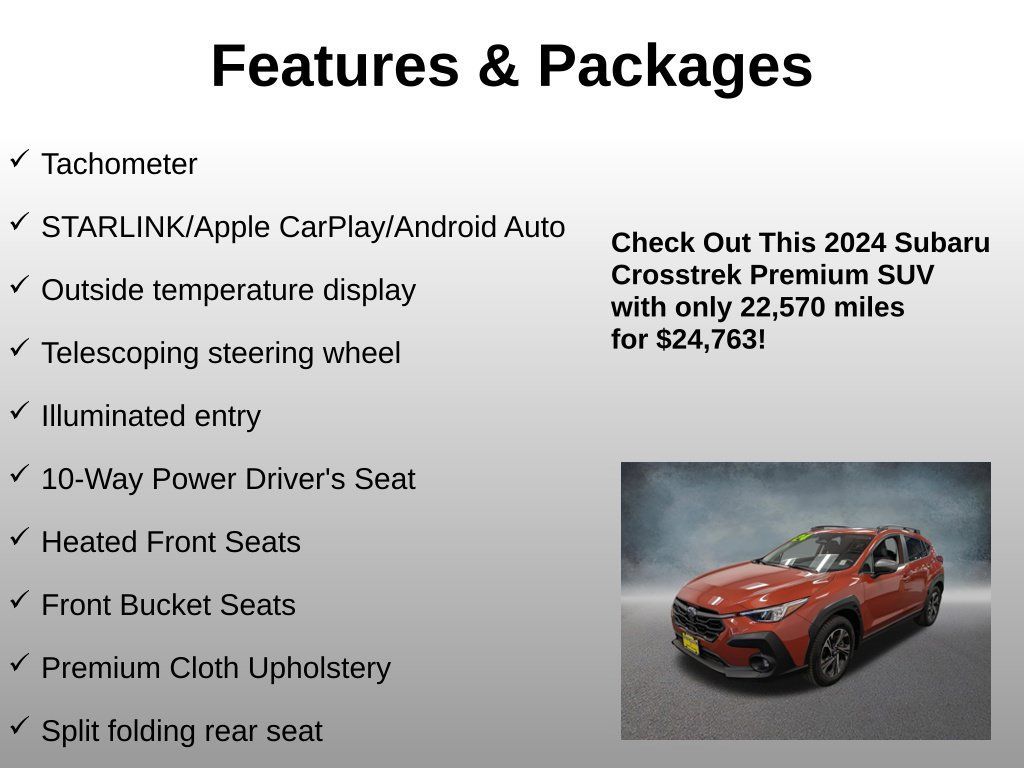 Features & Packages

✓ Tachometer

✓ STARLINK/Apple CarPlay/Android Auto

✓ Outside temperature display

✓ Telescoping steering wheel

✓ Illuminated entry

✓ 10-Way Power Driver's Seat

✓ Heated Front Seats

✓ Front Bucket Seats

✓ Premium Cloth Upholstery

✓ Split folding rear seat

Check Out This 2024 Subaru Crosstrek Premium SUV with only 22,570 miles for $24,763!